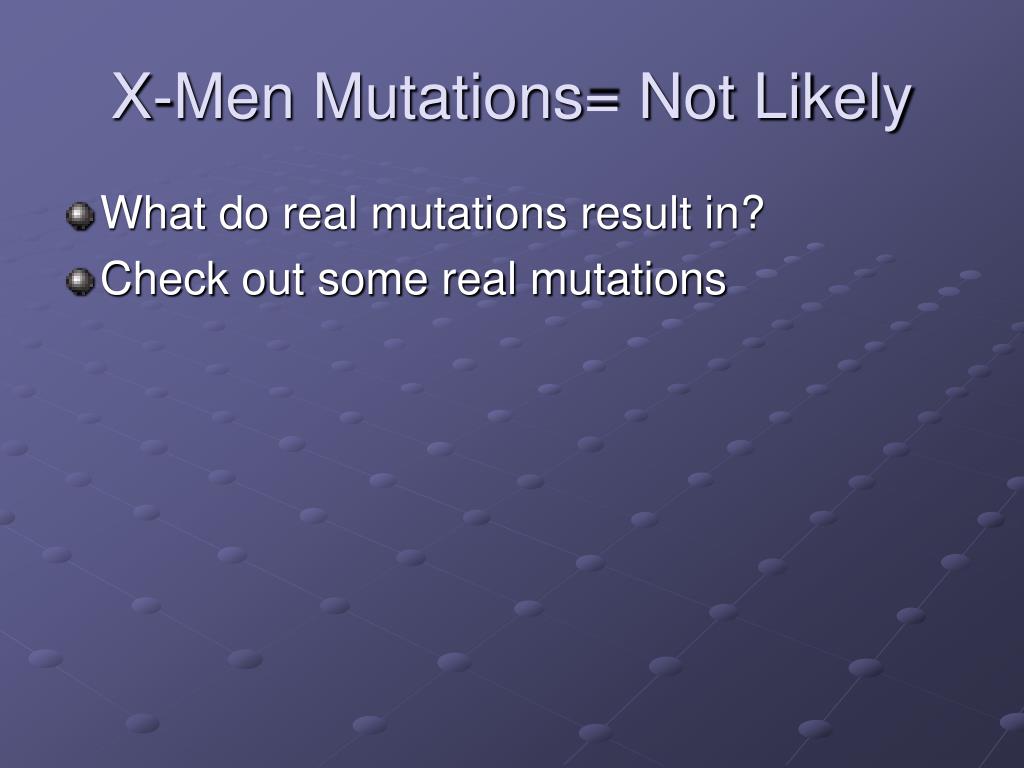 X-Men Mutations= Not Likely

What do real mutations result in?

Check out some real mutations